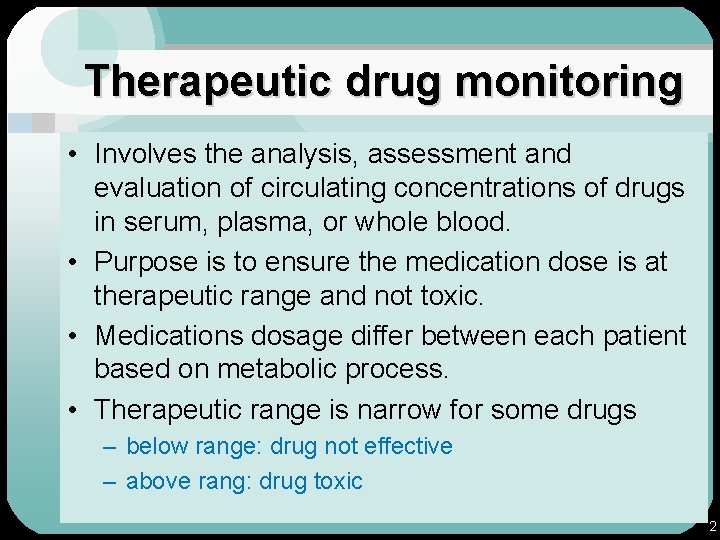 Therapeutic drug monitoring

• Involves the analysis, assessment and evaluation of circulating concentrations of drugs in serum, plasma, or whole blood.
• Purpose is to ensure the medication dose is at therapeutic range and not toxic.
• Medications dosage differ between each patient based on metabolic process.
• Therapeutic range is narrow for some drugs
– below range: drug not effective
– above rang: drug toxic

2